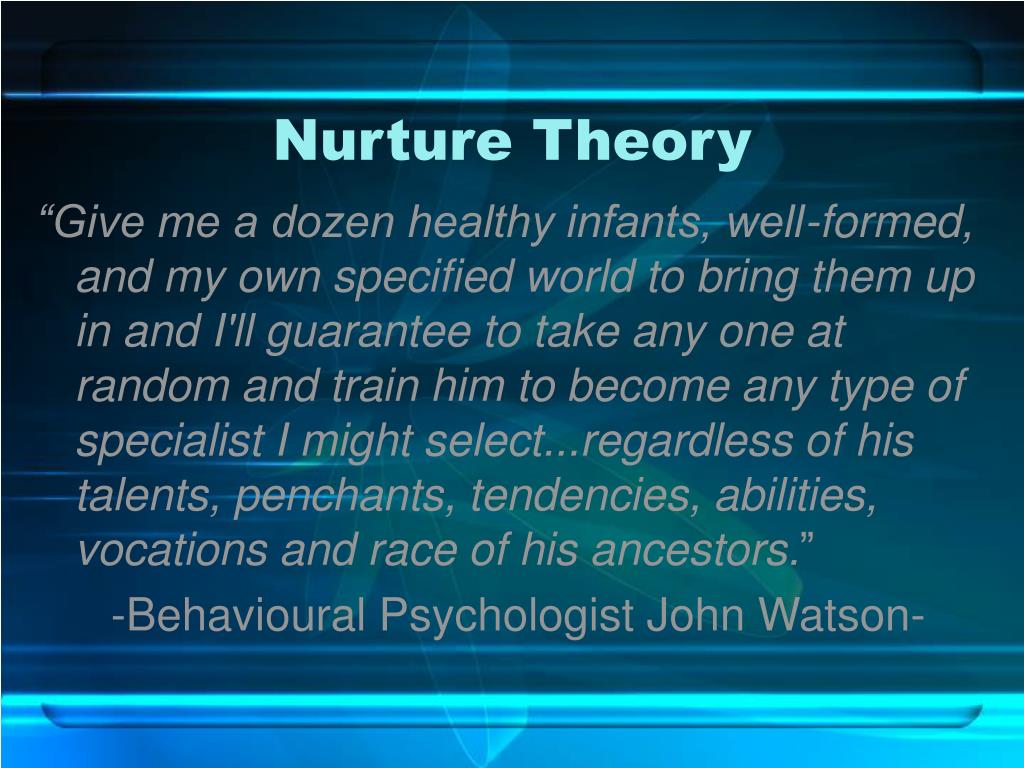 Nurture Theory

“Give me a dozen healthy infants, well-formed, and my own specified world to bring them up in and I'll guarantee to take any one at random and train him to become any type of specialist I might select...regardless of his talents, penchants, tendencies, abilities, vocations and race of his ancestors.”

-Behavioural Psychologist John Watson-